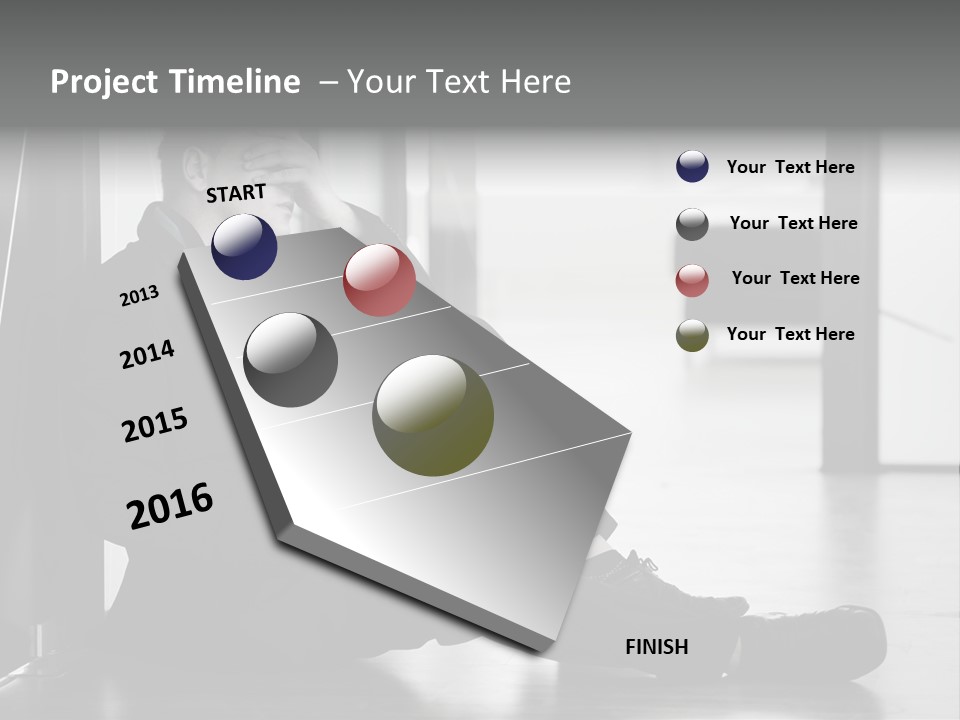 Project Timeline – Your Text Here

START

2013

2014

2015

2016

FINISH

Your Text Here

Your Text Here

Your Text Here

Your Text Here